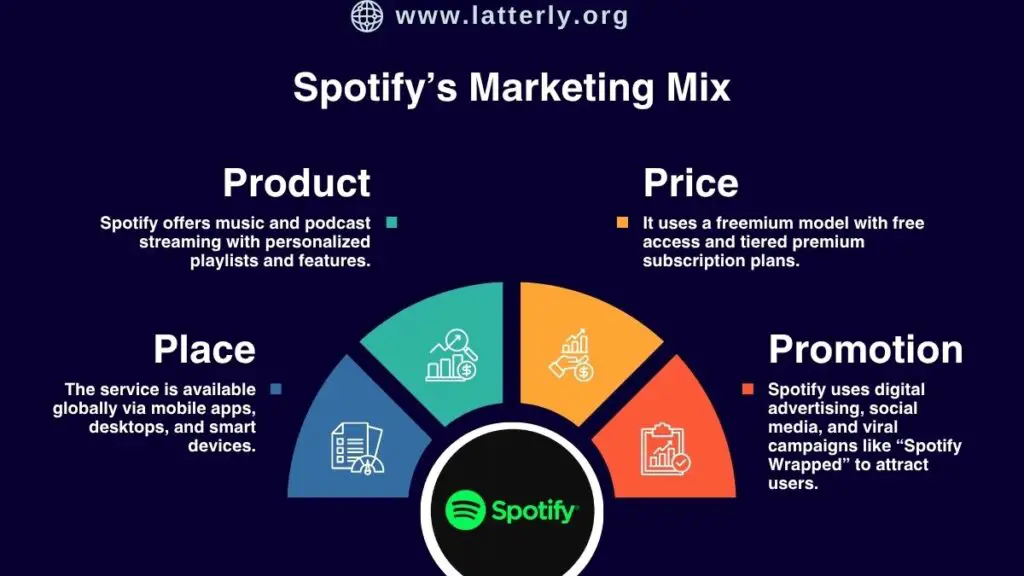 www.latterly.org

Spotify's Marketing Mix

Product

Spotify offers music and podcast streaming with personalized playlists and features.

Price

It uses a freemium model with free access and tiered premium subscription plans.

Place

The service is available globally via mobile apps, desktops, and smart devices.

Promotion

Spotify uses digital advertising, social media, and viral campaigns like "Spotify Wrapped" to attract users.

Spotify